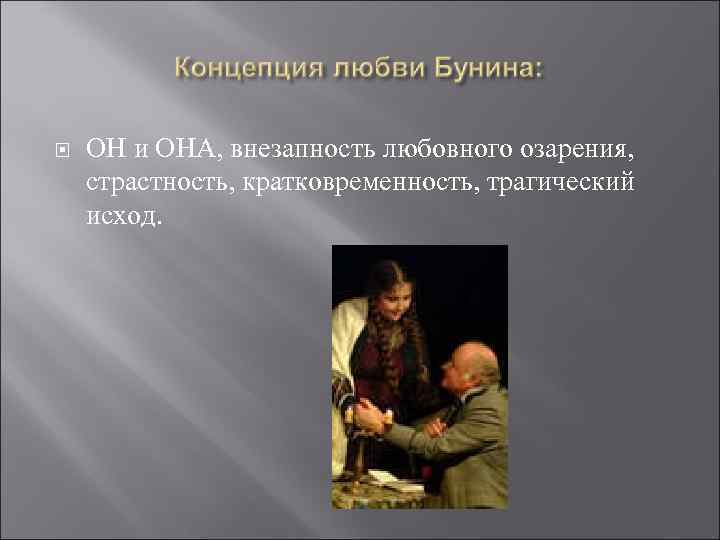 Концепция любви Бунина:

ОН и ОНА, внезапность любовного озарения, страстность, кратковременность, трагический исход.